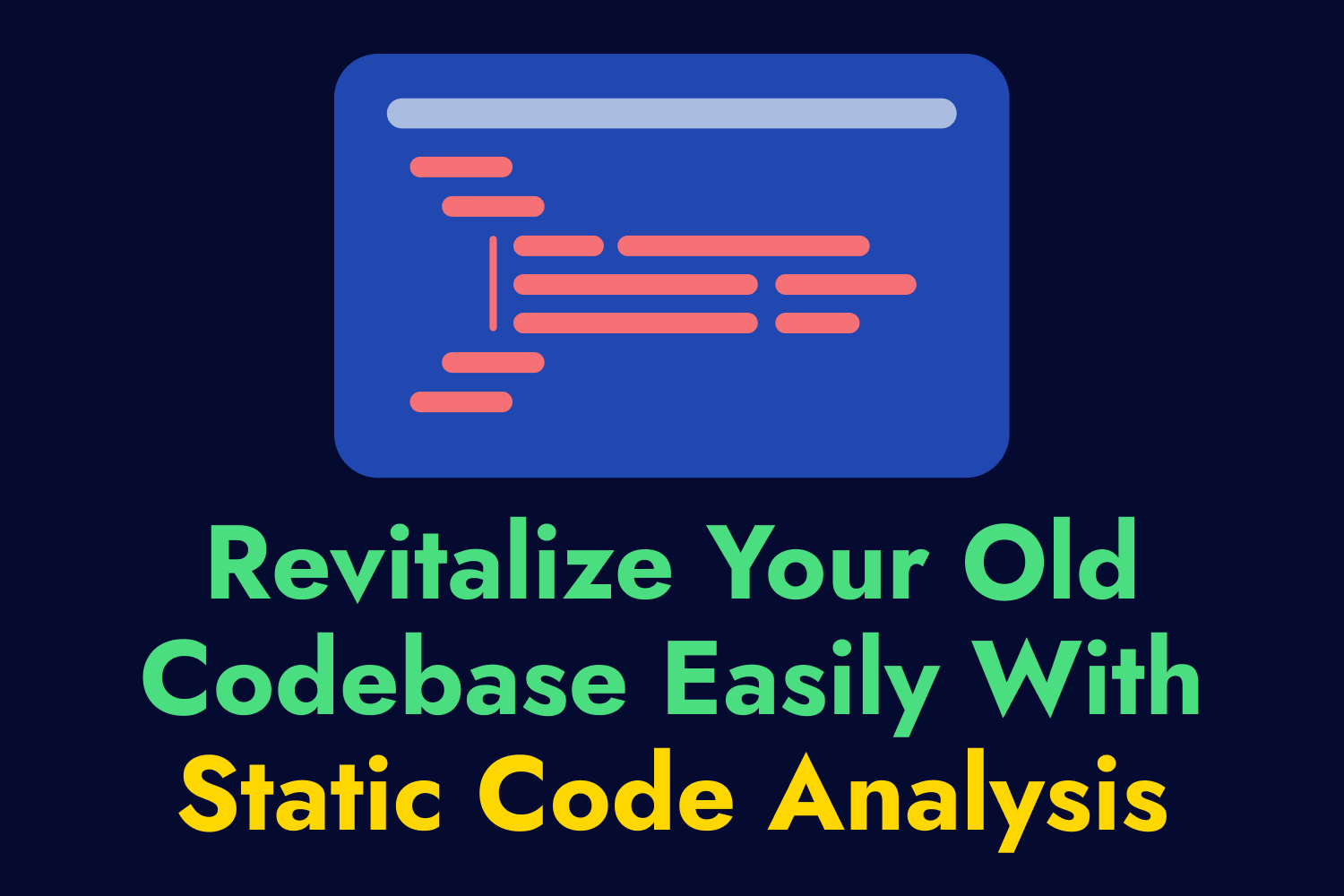 Revitalize Your Old Codebase Easily With Static Code Analysis